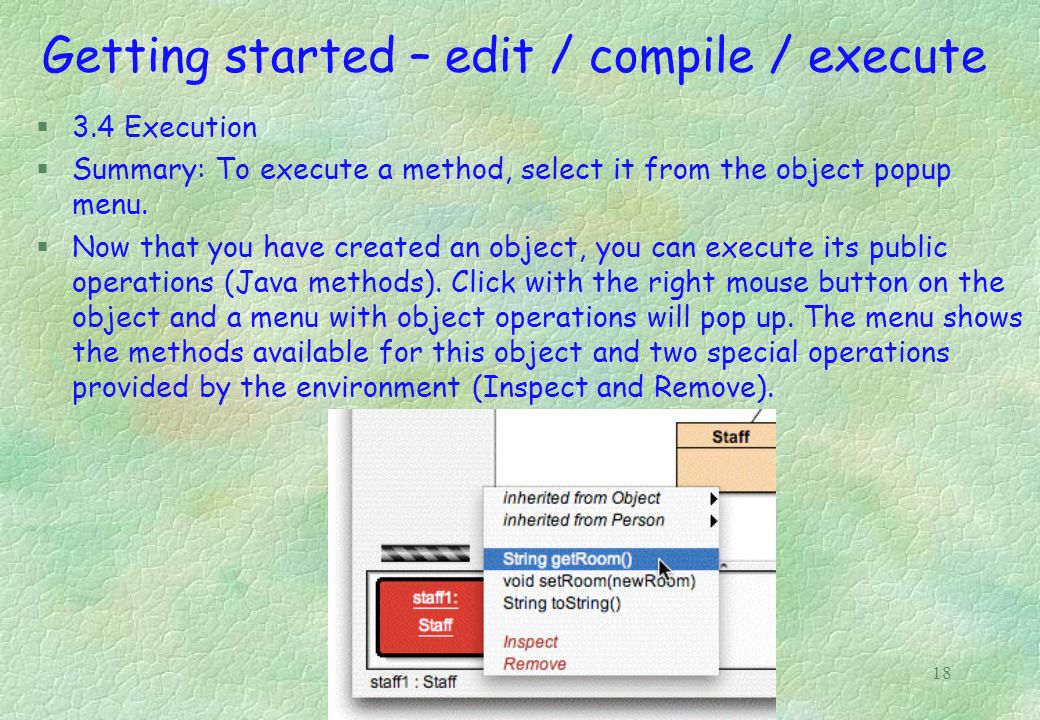 Getting started – edit / compile / execute

§ 3.4 Execution

§ Summary: To execute a method, select it from the object popup menu.

§ Now that you have created an object, you can execute its public operations (Java methods). Click with the right mouse button on the object and a menu with object operations will pop up. The menu shows the methods available for this object and two special operations provided by the environment (Inspect and Remove).

Staff

inherited from Object
inherited from Person
String getRoom()
void setRoom(newRoom)
String toString()
Inspect
Remove

staff1:
Staff

staff1 : Staff

18